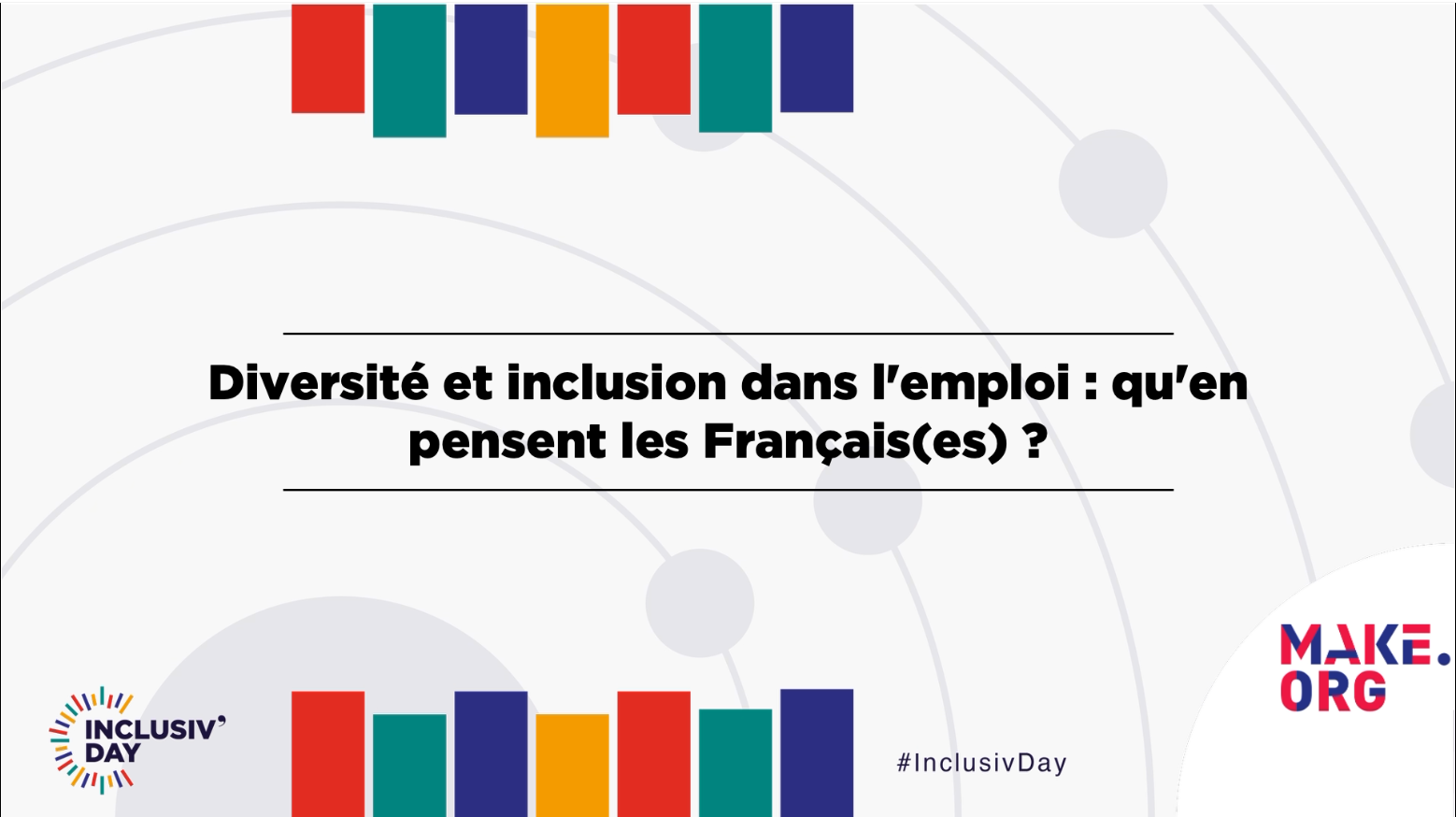 Diversité et inclusion dans l'emploi : qu'en pensent les Français(es) ?

INCLUSIV' DAY

#InclusivDay

MAKE. ORG